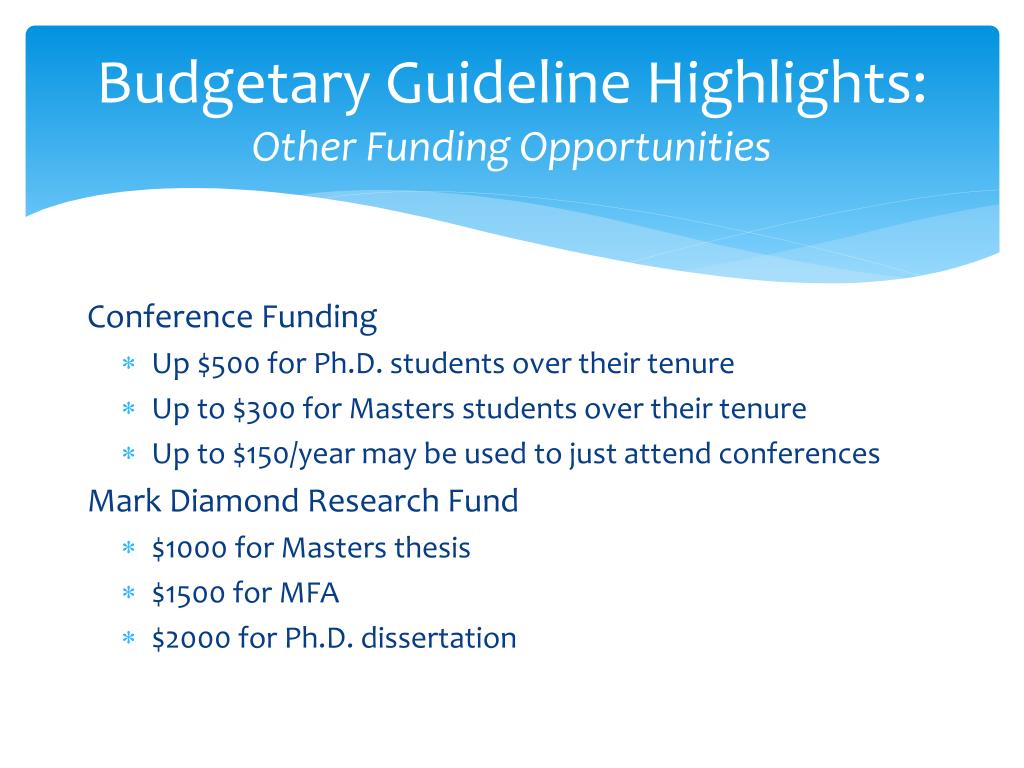 Budgetary Guideline Highlights:
Other Funding Opportunities

Conference Funding

* Up \$500 for Ph.D. students over their tenure
* Up to \$300 for Masters students over their tenure
* Up to \$150/year may be used to just attend conferences

Mark Diamond Research Fund

* \$1000 for Masters thesis
* \$1500 for MFA
* \$2000 for Ph.D. dissertation